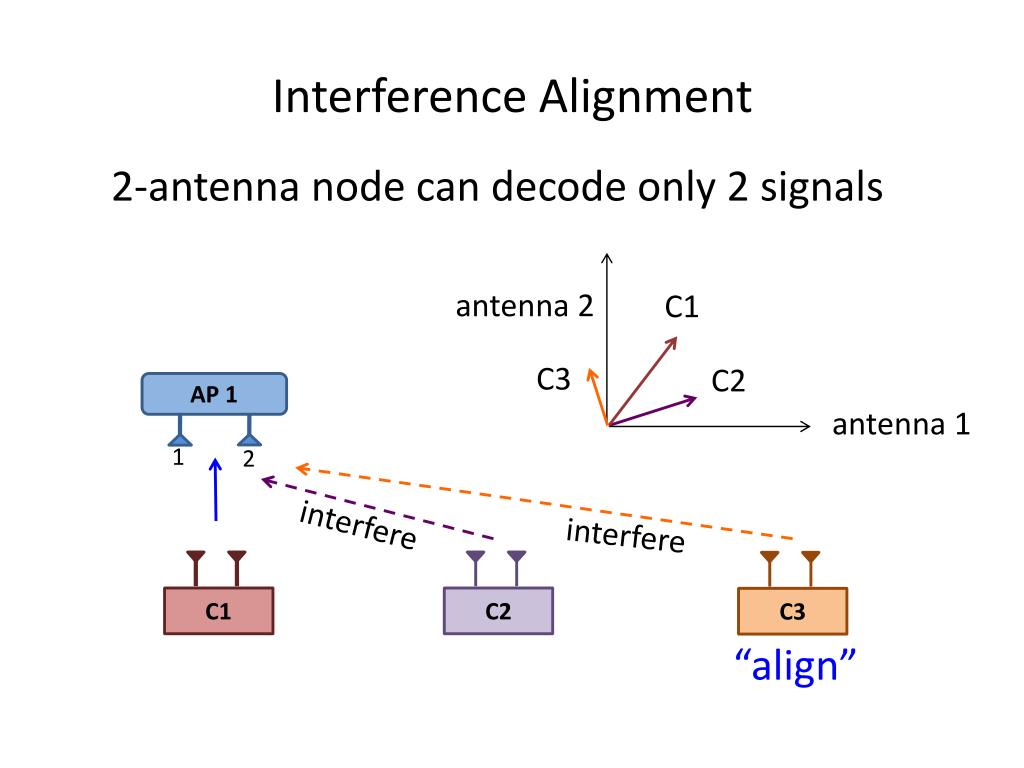 Interference Alignment

2-antenna node can decode only 2 signals

antenna 2

C1

C3

C2

antenna 1

AP 1

1

2

interfere

interfere

C1

C2

C3

“align”